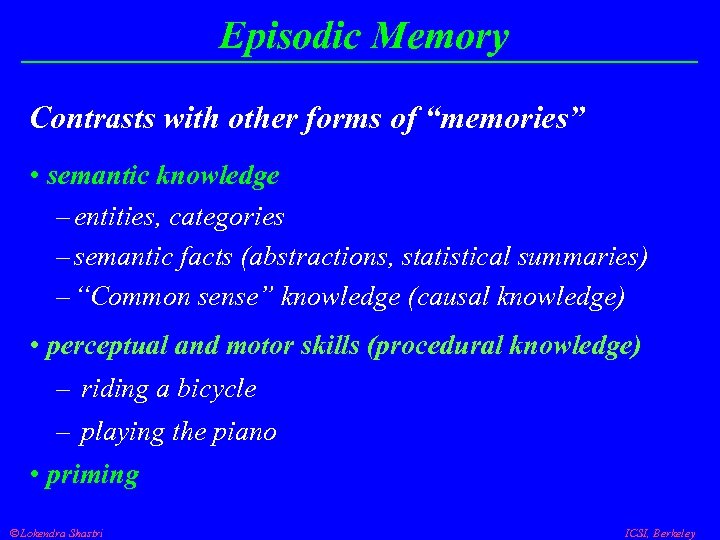 Episodic Memory

Contrasts with other forms of “memories”

• semantic knowledge

– entities, categories

– semantic facts (abstractions, statistical summaries)

– “Common sense” knowledge (causal knowledge)

• perceptual and motor skills (procedural knowledge)

– riding a bicycle

– playing the piano

• priming

©Lokendra Shastri

ICSI, Berkeley